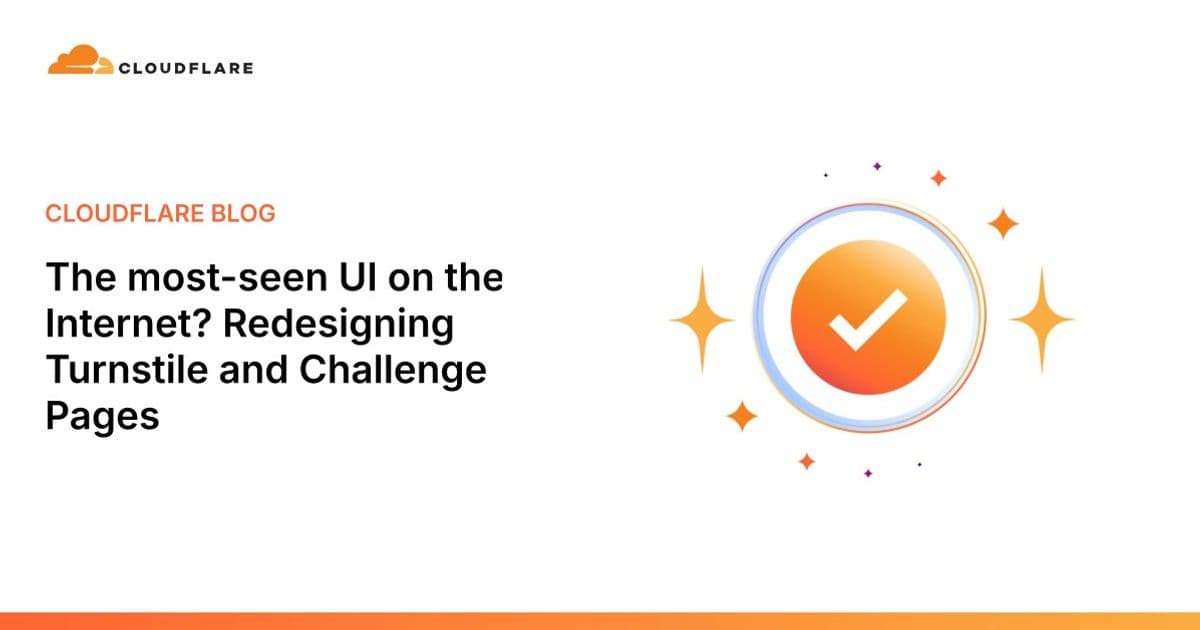 CLOUDFLARE

CLOUDFLARE BLOG

The most-seen UI on the Internet? Redesigning Turnstile and Challenge Pages